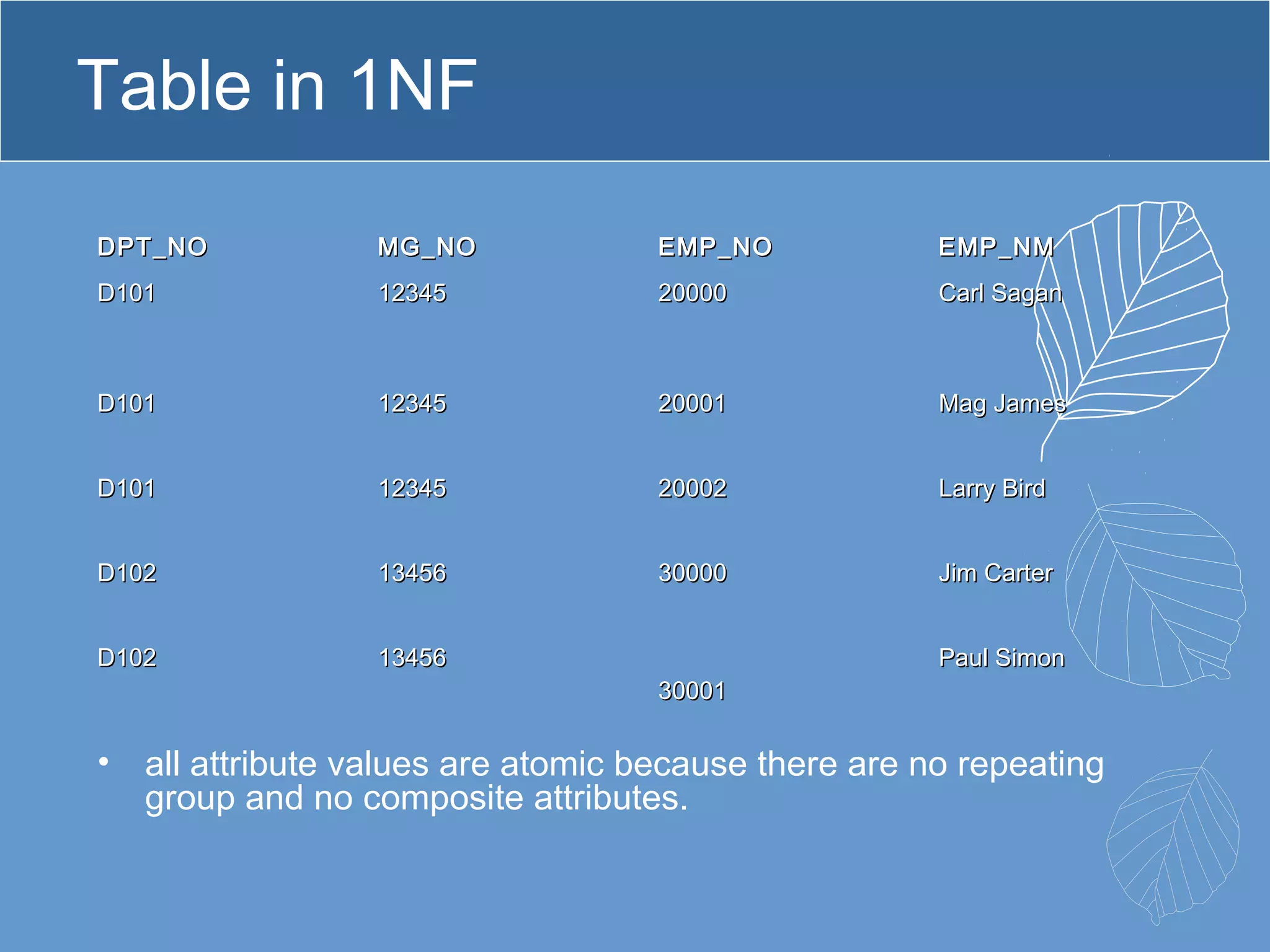 Table in 1NF

| DPT_NO | MG_NO | EMP_NO | EMP_NM |
|---|---|---|---|
| D101 | 12345 | 20000 | Carl Sagan |
| D101 | 12345 | 20001 | Mag James |
| D101 | 12345 | 20002 | Larry Bird |
| D102 | 13456 | 30000 | Jim Carter |
| D102 | 13456 | 30001 | Paul Simon |

• all attribute values are atomic because there are no repeating group and no composite attributes.